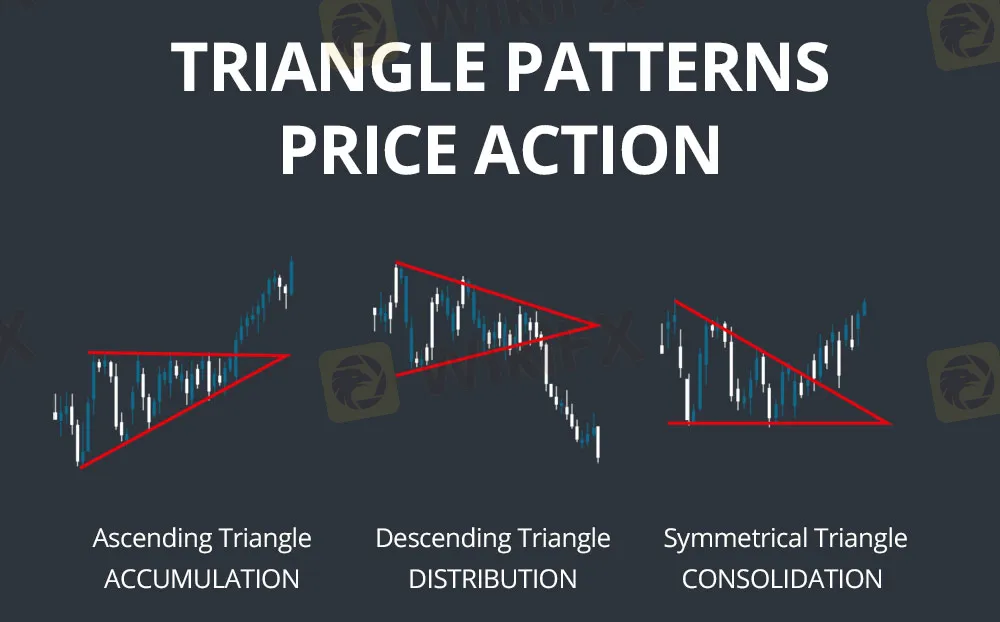 TRIANGLE PATTERNS
PRICE ACTION

Ascending Triangle
ACCUMULATION

Descending Triangle
DISTRIBUTION

Symmetrical Triangle
CONSOLIDATION